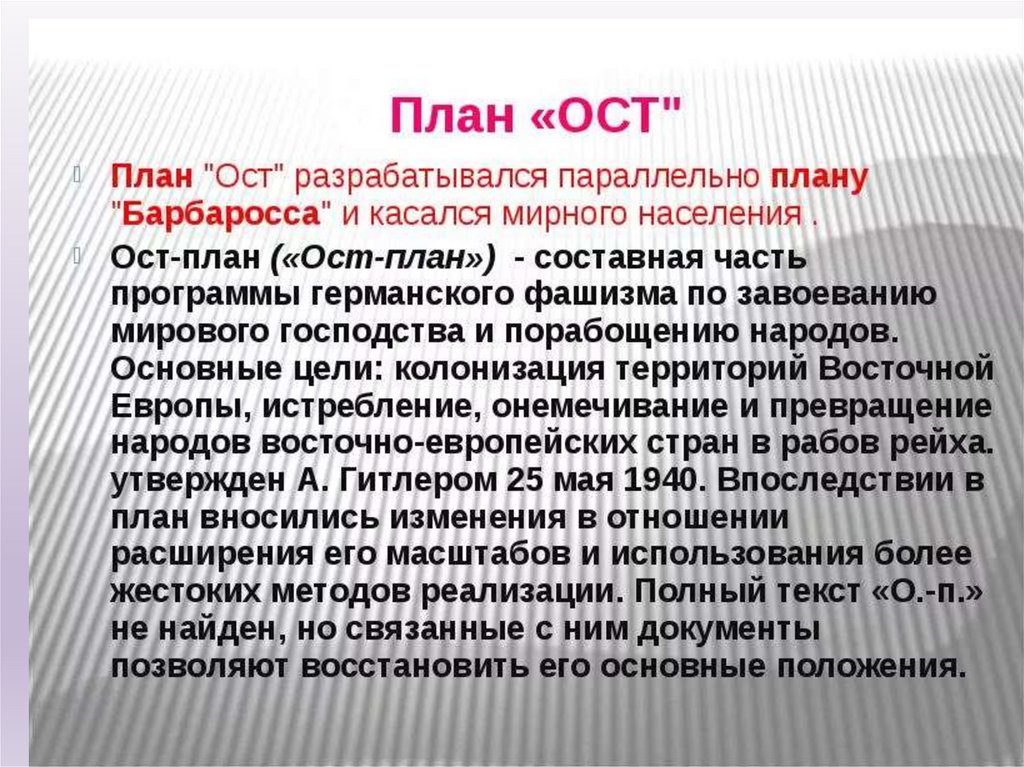 План «ОСТ"

План "Ост" разрабатывался параллельно плану "Барбаросса" и касался мирного населения .

Ост-план («Ост-план») - составная часть программы германского фашизма по завоеванию мирового господства и порабощению народов. Основные цели: колонизация территорий Восточной Европы, истребление, онемечивание и превращение народов восточно-европейских стран в рабов рейха. утвержден А. Гитлером 25 мая 1940. Впоследствии в план вносились изменения в отношении расширения его масштабов и использования более жестоких методов реализации. Полный текст «О.-п.» не найден, но связанные с ним документы позволяют восстановить его основные положения.